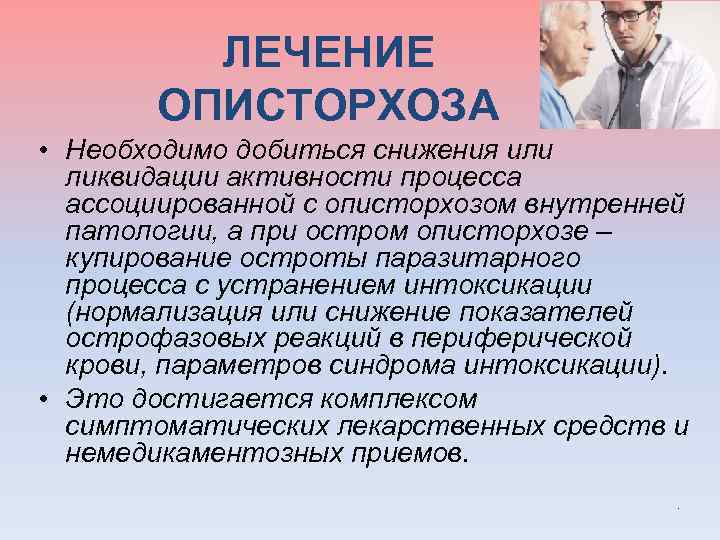 ЛЕЧЕНИЕ ОПИСТОРХОЗА

• Необходимо добиться снижения или ликвидации активности процесса ассоциированной с описторхозом внутренней патологии, а при остром описторхозе – купирование остроты паразитарного процесса с устранением интоксикации (нормализация или снижение показателей острофазовых реакций в периферической крови, параметров синдрома интоксикации).
• Это достигается комплексом симптоматических лекарственных средств и немедикаментозных приемов.